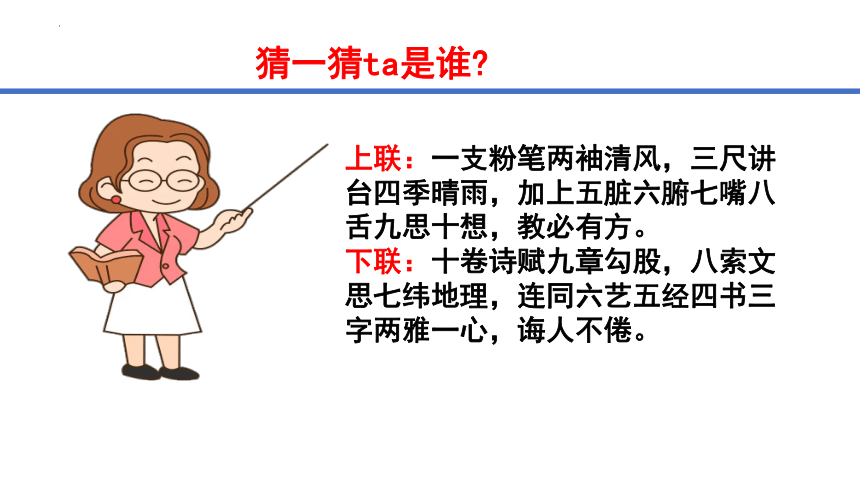 猜一猜ta是谁?

上联：一支粉笔两袖清风，三尺讲台四季晴雨，加上五脏六腑七嘴八舌九思十想，教必有方。
下联：十卷诗赋九章勾股，八索文思七纬地理，连同六艺五经四书三字两雅一心，诲人不倦。